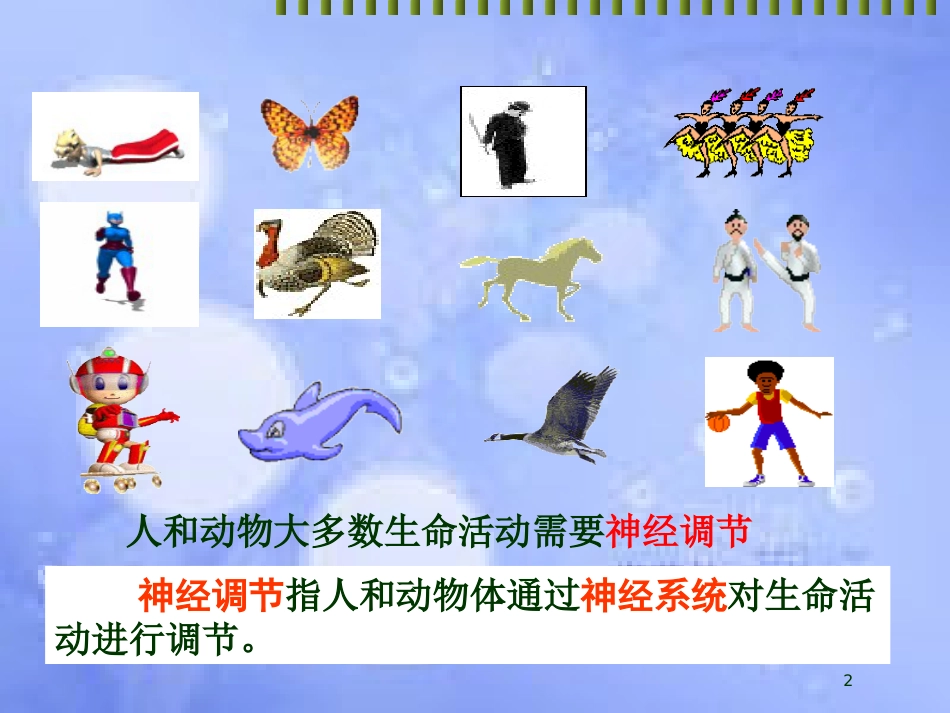 人和动物大多数生命活动需要神经调节

神经调节指人和动物体通过神经系统对生命活动进行调节。

2